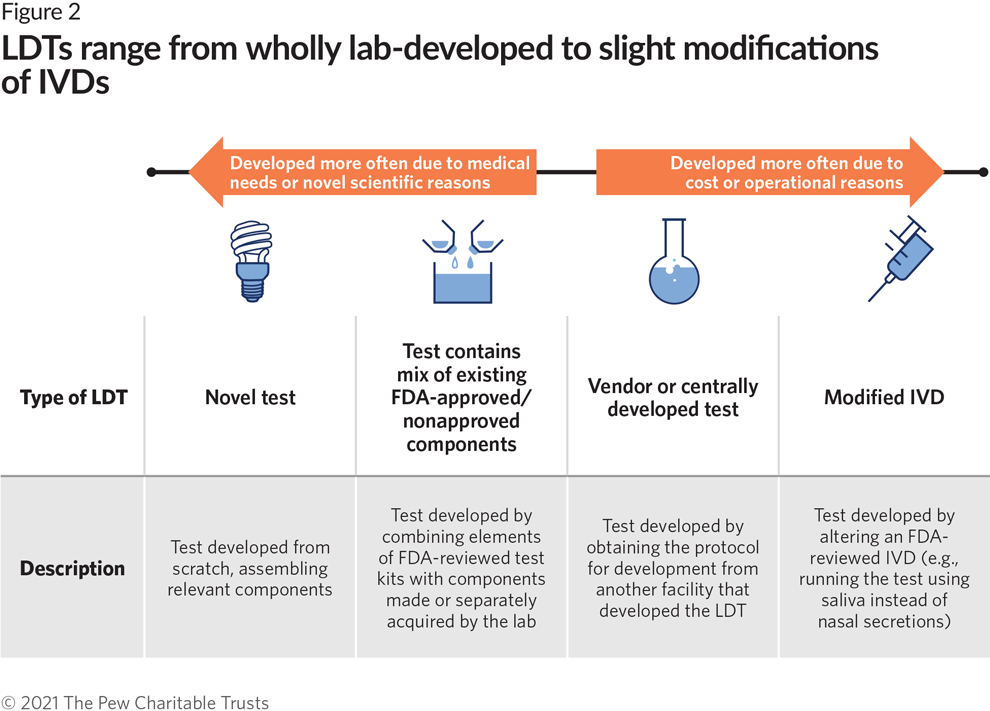 Figure 2
LDTs range from wholly lab-developed to slight modifications of IVDs

Developed more often due to medical needs or novel scientific reasons

Developed more often due to cost or operational reasons

| Type of LDT | Novel test | Test contains mix of existing FDA-approved/ nonapproved components | Vendor or centrally developed test | Modified IVD |
|---|---|---|---|---|
| Description | Test developed from scratch, assembling relevant components | Test developed by combining elements of FDA-reviewed test kits with components made or separately acquired by the lab | Test developed by obtaining the protocol for development from another facility that developed the LDT | Test developed by altering an FDA-reviewed IVD (e.g., running the test using saliva instead of nasal secretions) |

© 2021 The Pew Charitable Trusts